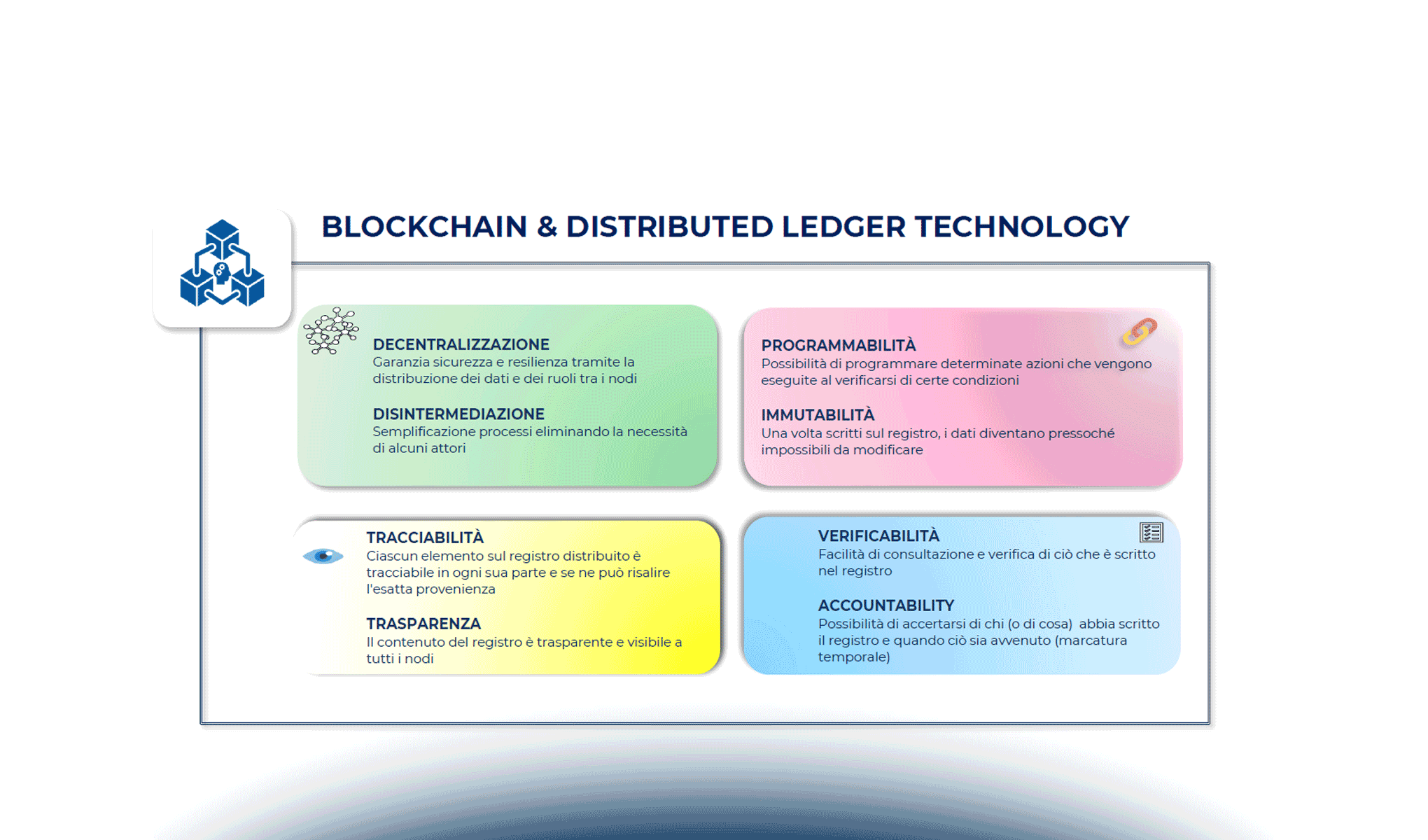 BLOCKCHAIN & DISTRIBUTED LEDGER TECHNOLOGY

DECENTRALIZZAZIONE
Garanzia sicurezza e resilienza tramite la distribuzione dei dati e dei ruoli tra i nodi

DISINTERMEDIAZIONE
Semplificazione processi eliminando la necessità di alcuni attori

PROGRAMMABILITÀ
Possibilità di programmare determinate azioni che vengono eseguite al verificarsi di certe condizioni

IMMUTABILITÀ
Una volta scritti sul registro, i dati diventano pressoché impossibili da modificare

TRACCIABILITÀ
Ciascun elemento sul registro distribuito è tracciabile in ogni sua parte e se ne può risalire l'esatta provenienza

TRASPARENZA
Il contenuto del registro è trasparente e visibile a tutti i nodi

VERIFICABILITÀ
Facilità di consultazione e verifica di ciò che è scritto nel registro

ACCOUNTABILITY
Possibilità di accertarsi di chi (o di cosa) abbia scritto il registro e quando ciò sia avvenuto (marcatura temporale)